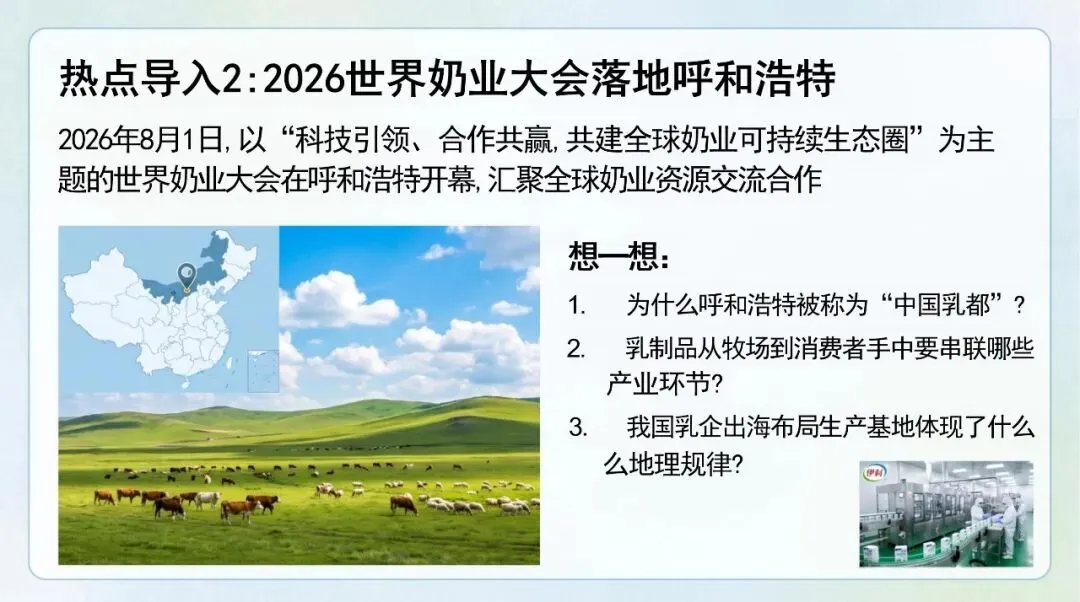 热点导入2:2026世界奶业大会落地呼和浩特

2026年8月1日,以“科技引领、合作共赢,共建全球奶业可持续生态圈”为主题的世界奶业大会在呼和浩特开幕,汇聚全球奶业资源交流合作

想一想:

1. 为什么呼和浩特被称为“中国乳都”?

2. 乳制品从牧场到消费者手中要串联哪些产业环节?

3. 我国乳企出海布局生产基地体现了什么么地理规律?

伊利